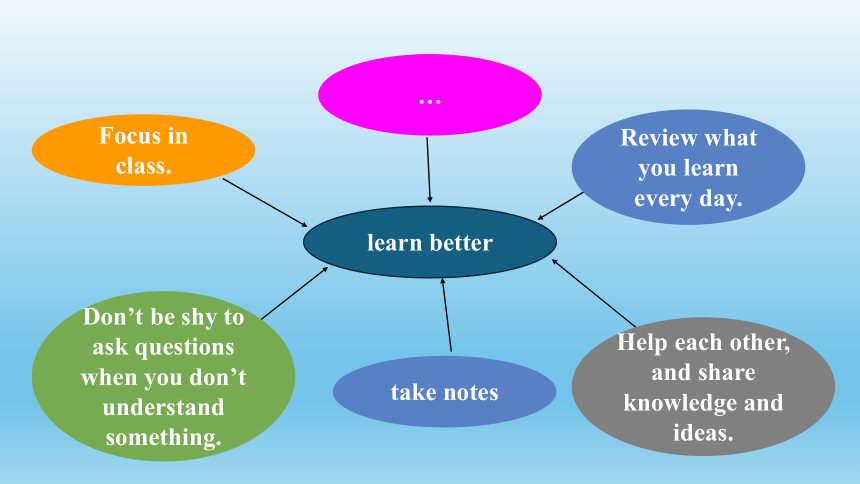 …

Focus in class.

Review what you learn every day.

learn better

Don’t be shy to ask questions when you don’t understand something.

take notes

Help each other, and share knowledge and ideas.